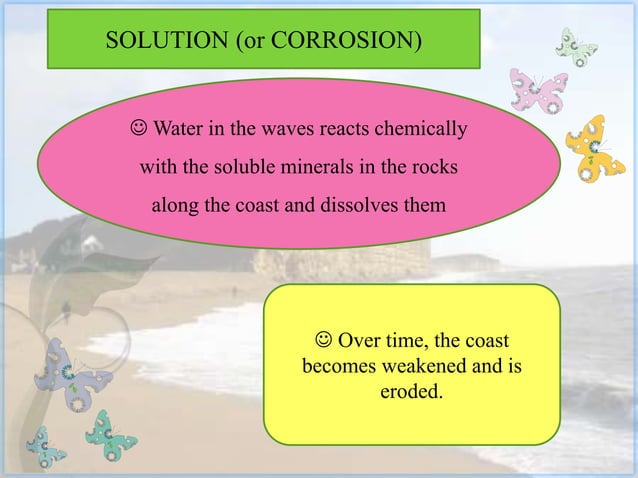 SOLUTION (or CORROSION)

☺ Water in the waves reacts chemically with the soluble minerals in the rocks along the coast and dissolves them

☺ Over time, the coast becomes weakened and is eroded.